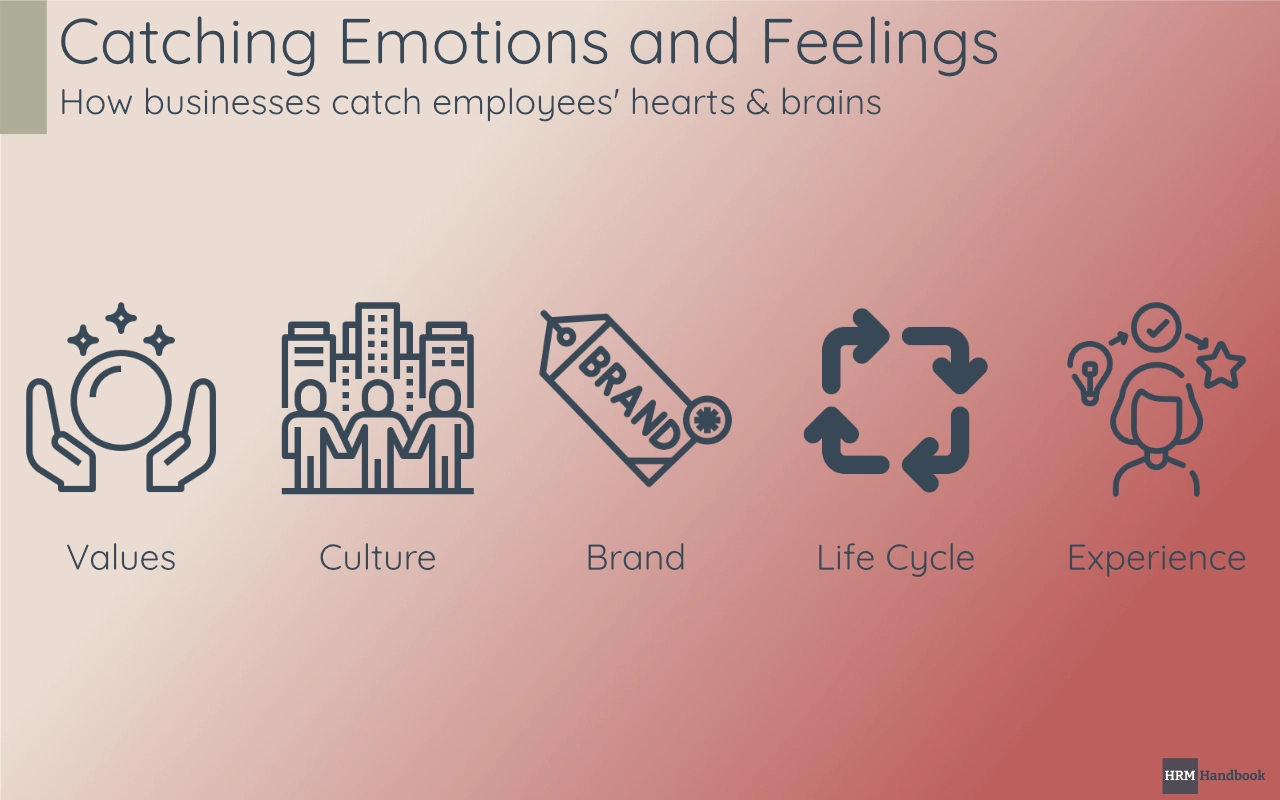 Catching Emotions and Feelings
How businesses catch employees' hearts & brains

BRAND

Values

Culture

Brand

Life Cycle

Experience

HRM Handbook